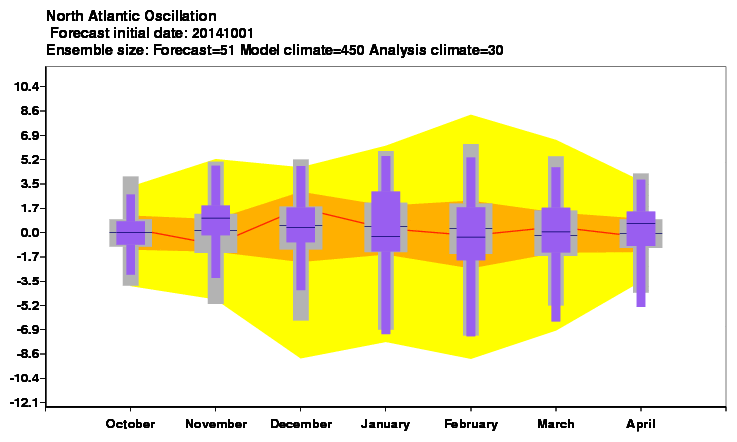 North Atlantic Oscillation
Forecast initial date: 20141001
Ensemble size: Forecast=51 Model climate=450 Analysis climate=30

10.4
8.6
6.9
5.2
3.5
1.7
0.0
-1.7
-3.5
-5.2
-6.9
-8.6
-10.4
-12.1

October November December January February March April